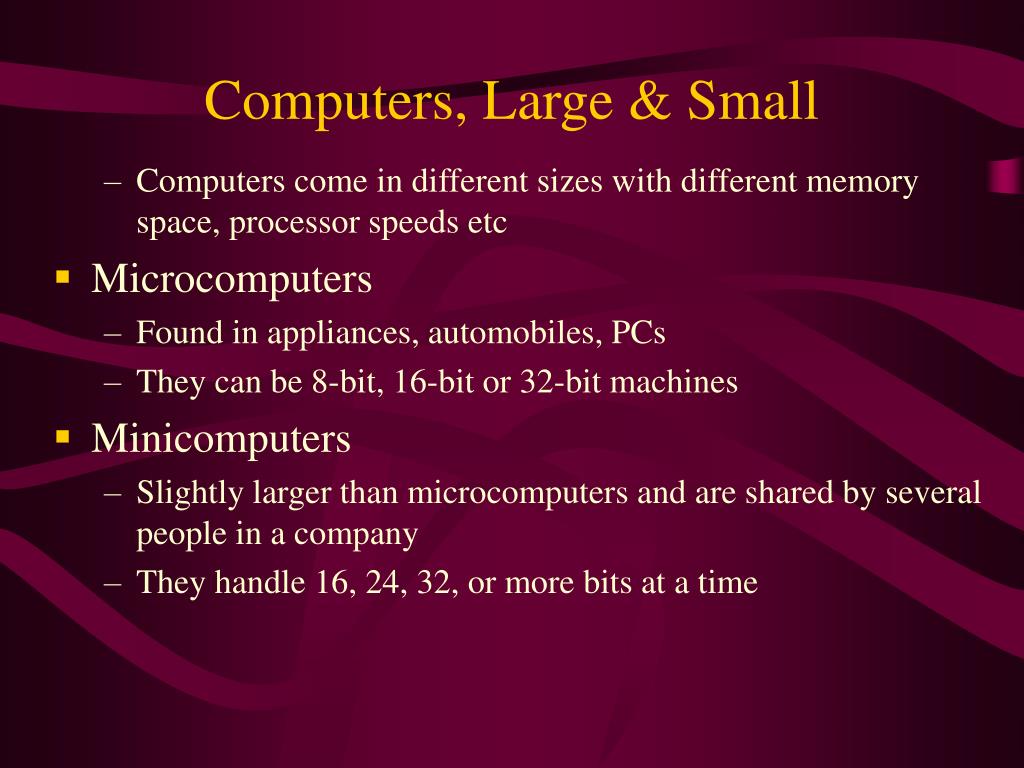 Computers, Large & Small

– Computers come in different sizes with different memory space, processor speeds etc

▪ Microcomputers

– Found in appliances, automobiles, PCs

– They can be 8-bit, 16-bit or 32-bit machines

▪ Minicomputers

– Slightly larger than microcomputers and are shared by several people in a company

– They handle 16, 24, 32, or more bits at a time